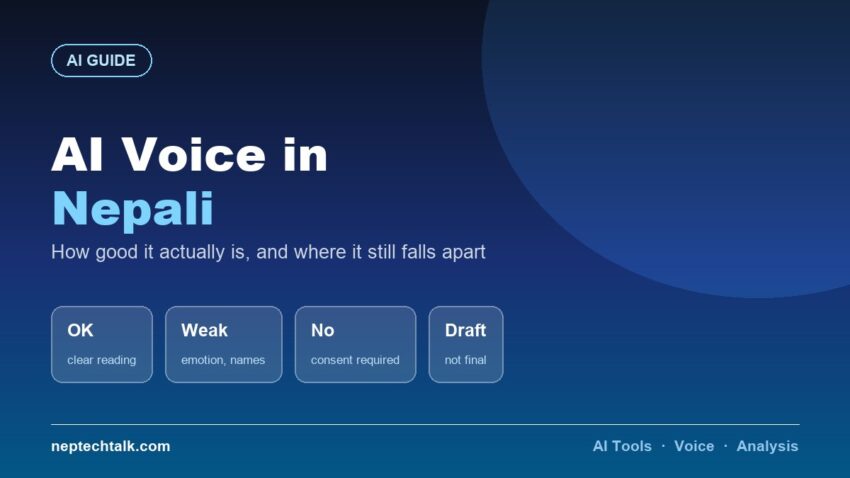 AI GUIDE

AI Voice in
Nepali

How good it actually is, and where it still falls apart

OK
clear reading

Weak
emotion, names

No
consent required

Draft
not final

neptechtalk.com

AI Tools · Voice · Analysis